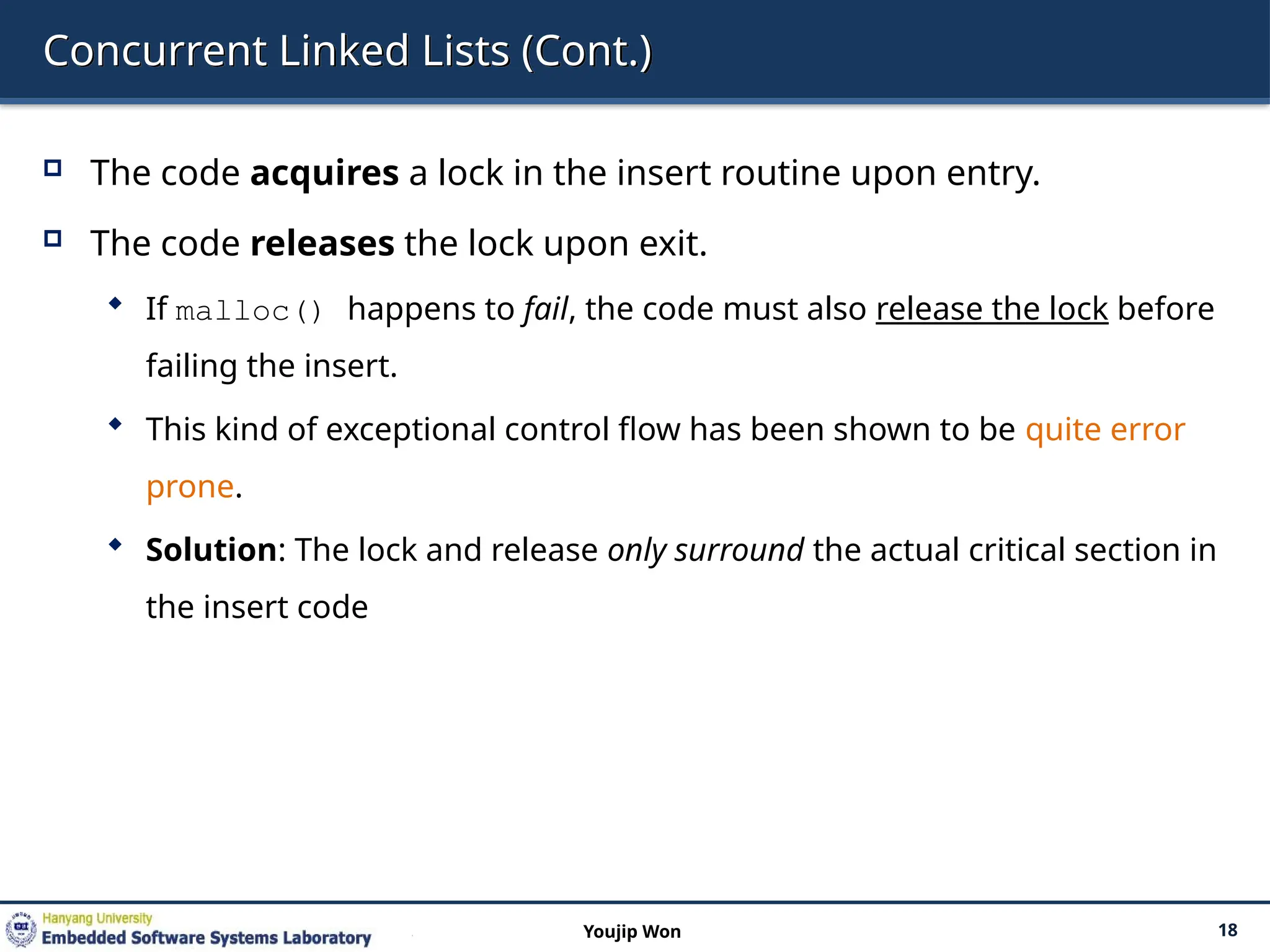 Concurrent Linked Lists (Cont.)

The code acquires a lock in the insert routine upon entry.

The code releases the lock upon exit.

If malloc() happens to fail, the code must also release the lock before failing the insert.

This kind of exceptional control flow has been shown to be quite error prone.

Solution: The lock and release only surround the actual critical section in the insert code

Hanyang University
Embedded Software Systems Laboratory

Youjip Won

18